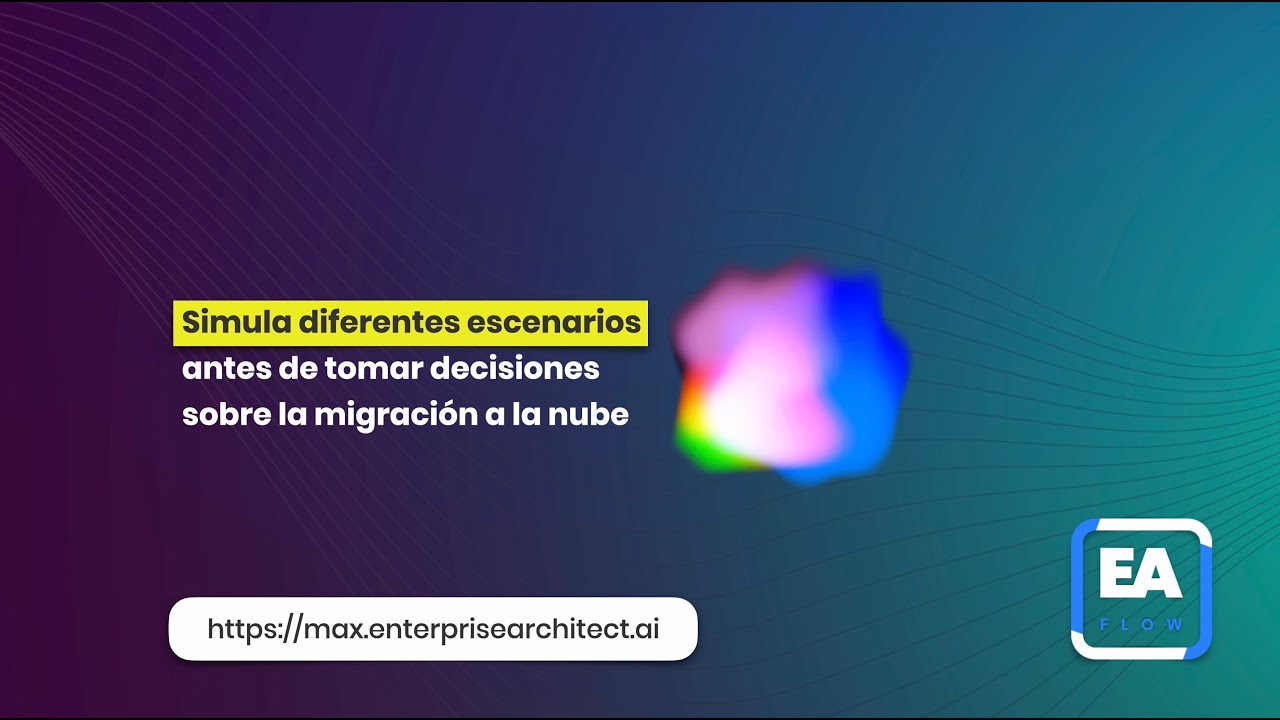 Simula diferentes escenarios antes de tomar decisiones sobre la migración a la nube

https://max.enterprisearchitect.ai

EA
FLOW